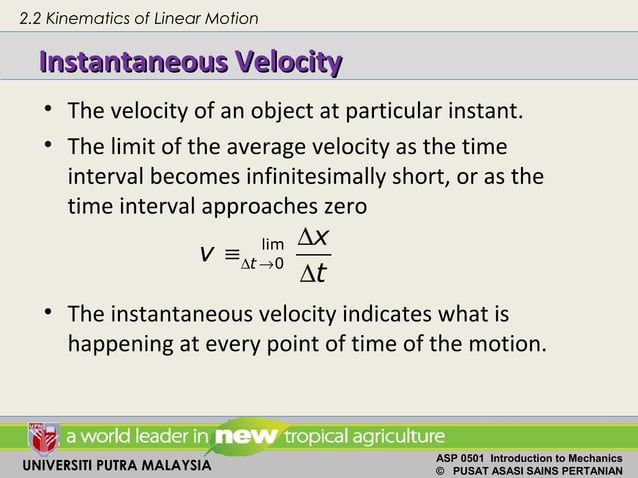 2.2 Kinematics of Linear Motion

Instantaneous Velocity

• The velocity of an object at particular instant.
• The limit of the average velocity as the time interval becomes infinitesimally short, or as the time interval approaches zero

$v \equiv \lim_{\Delta t \to 0} \frac{\Delta x}{\Delta t}$

• The instantaneous velocity indicates what is happening at every point of time of the motion.

UPM

a world leader in new tropical agriculture

UNIVERSITI PUTRA MALAYSIA

ASP 0501 Introduction to Mechanics
© PUSAT ASASI SAINS PERTANIAN